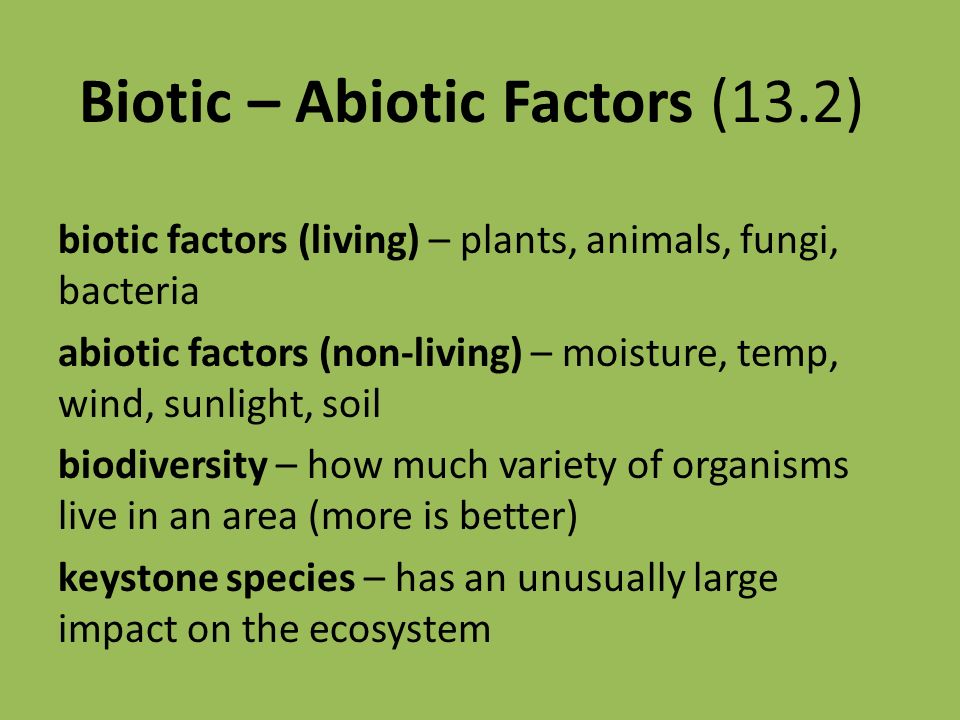 Biotic – Abiotic Factors (13.2)

biotic factors (living) – plants, animals, fungi, bacteria

abiotic factors (non-living) – moisture, temp, wind, sunlight, soil

biodiversity – how much variety of organisms live in an area (more is better)

keystone species – has an unusually large impact on the ecosystem